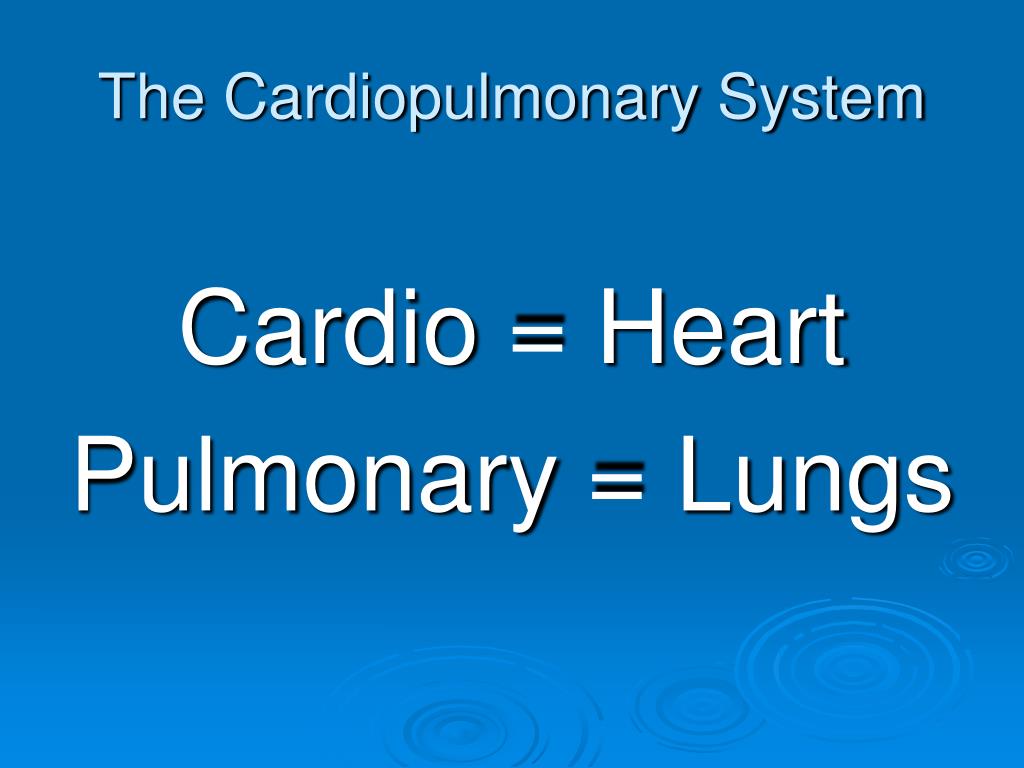 The Cardiopulmonary System

Cardio = Heart
Pulmonary = Lungs